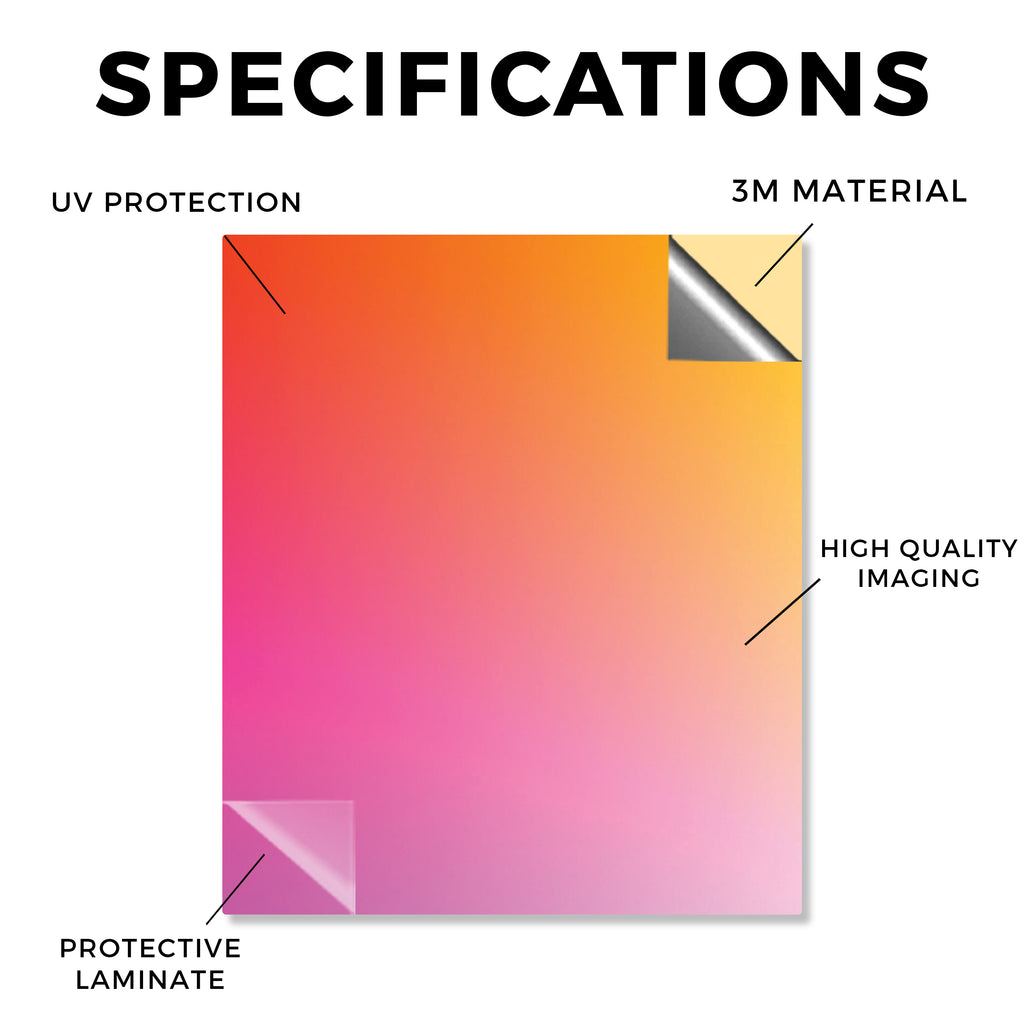 SPECIFICATIONS

UV PROTECTION

3M MATERIAL

HIGH QUALITY IMAGING

PROTECTIVE LAMINATE